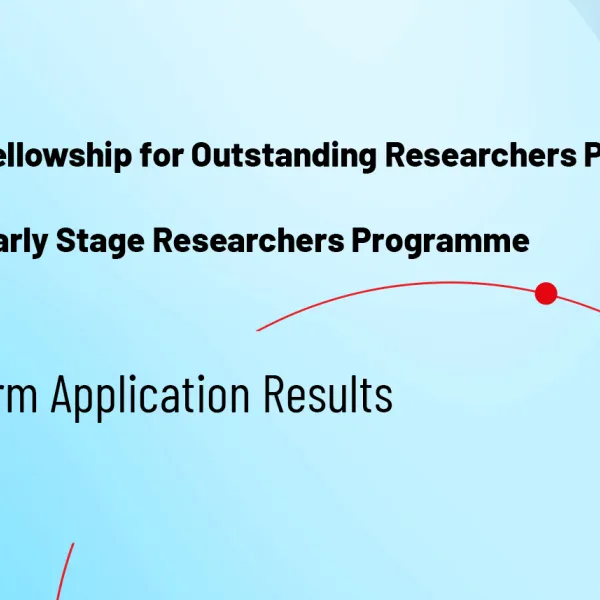 ellowship for Outstanding Researchers P

arly Stage Researchers Programme

rm Application Results